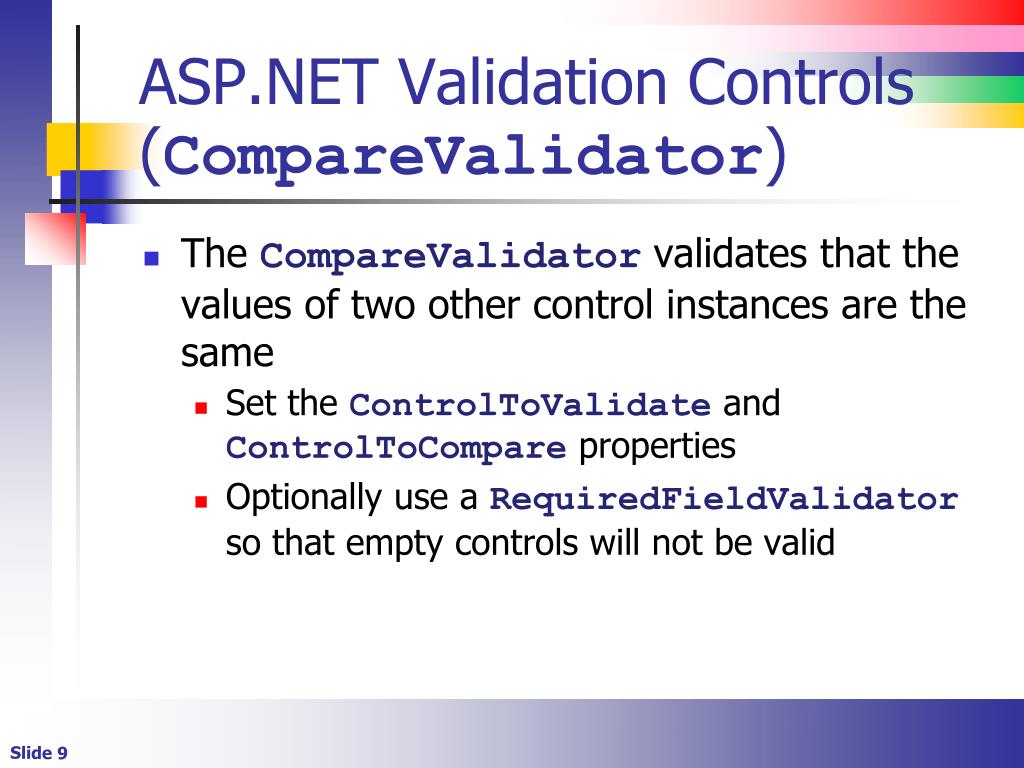 ASP.NET Validation Controls (CompareValidator)

The CompareValidator validates that the values of two other control instances are the same

Set the ControlToValidate and ControlToCompare properties

Optionally use a RequiredFieldValidator so that empty controls will not be valid

Slide 9